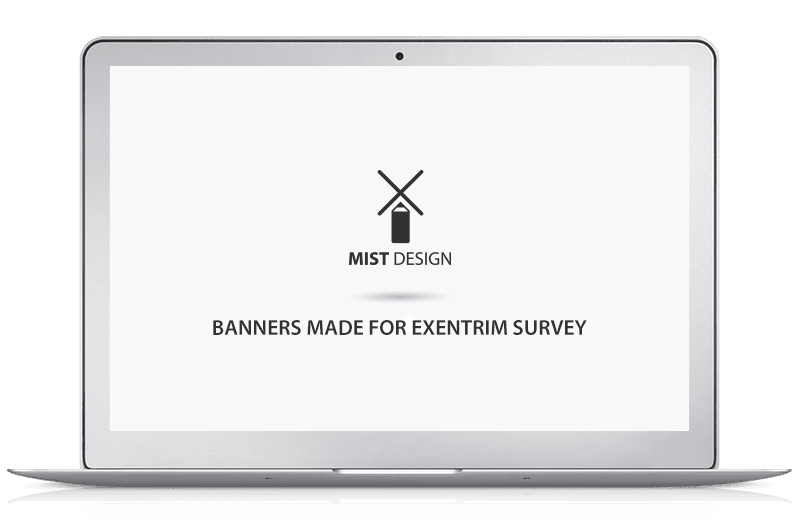 MIST DESIGN

BANNERS MADE FOR EXENTRIM SURVEY